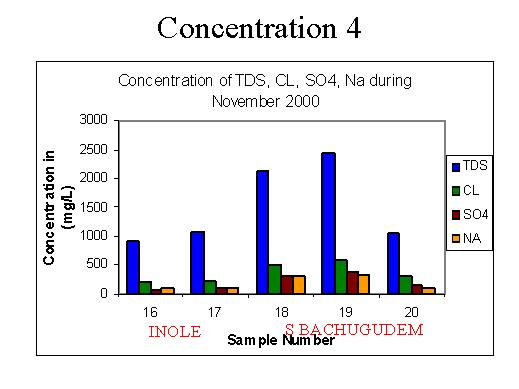 Concentration 4

Concentration of TDS, CL, SO4, Na during November 2000

Concentration in (mg/L)

3000
2500
2000
1500
1000
500
0

16
17
18
19
20

INOLE
S BACHUGUDEM

Sample Number

TDS
CL
SO4
NA